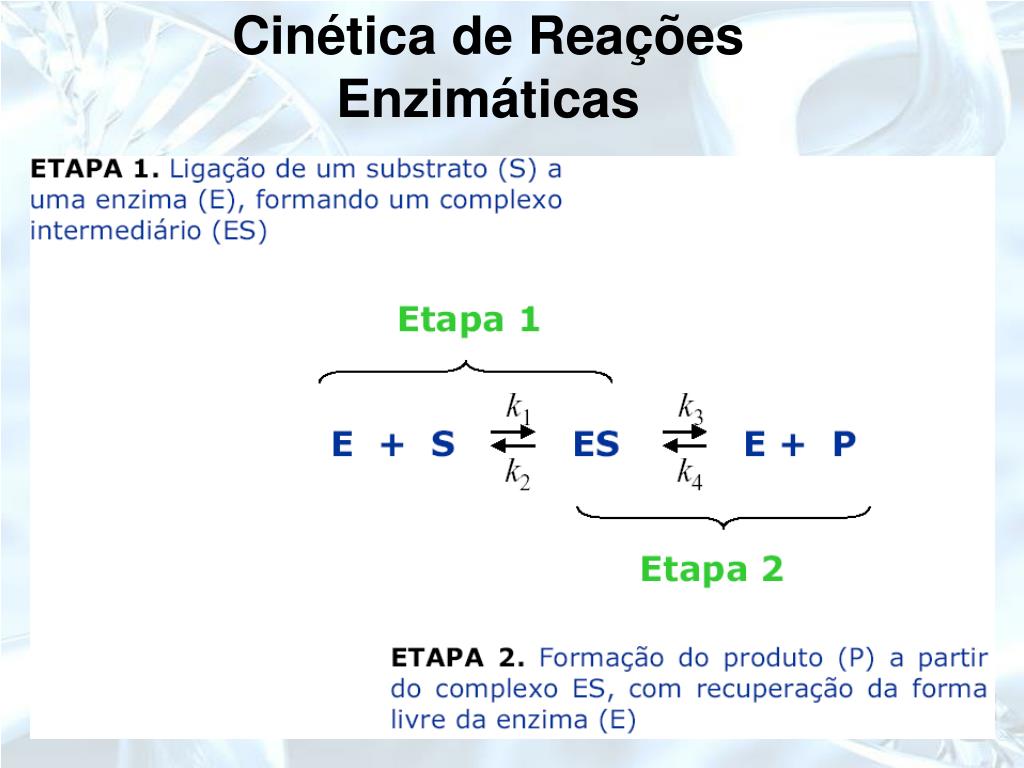 Cinética de Reações Enzimáticas

ETAPA 1. Ligação de um substrato (S) a uma enzima (E), formando um complexo intermediário (ES)

Etapa 1

$E + S \underset{k_2}{\overset{k_1}{\rightleftarrows}} ES \underset{k_4}{\overset{k_3}{\rightleftarrows}} E + P$

Etapa 2

ETAPA 2. Formação do produto (P) a partir do complexo ES, com recuperação da forma livre da enzima (E)